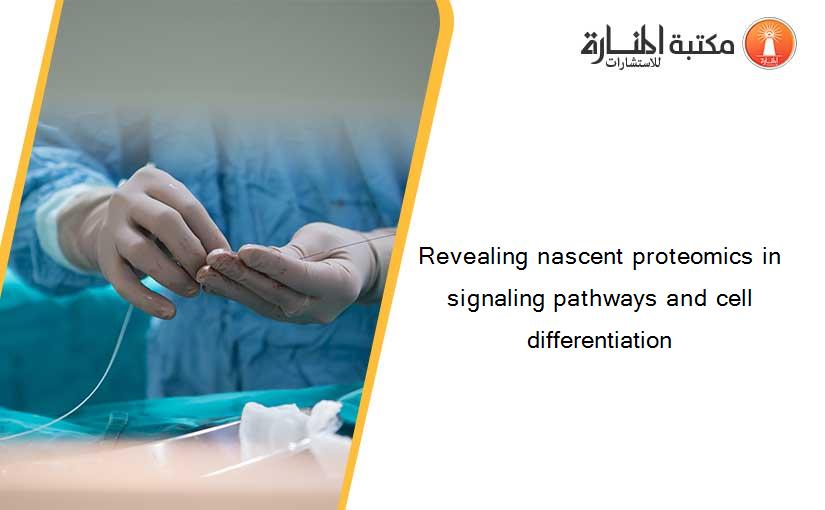 مكتبة المنارة للاستشارات

Revealing nascent proteomics in signaling pathways and cell differentiation